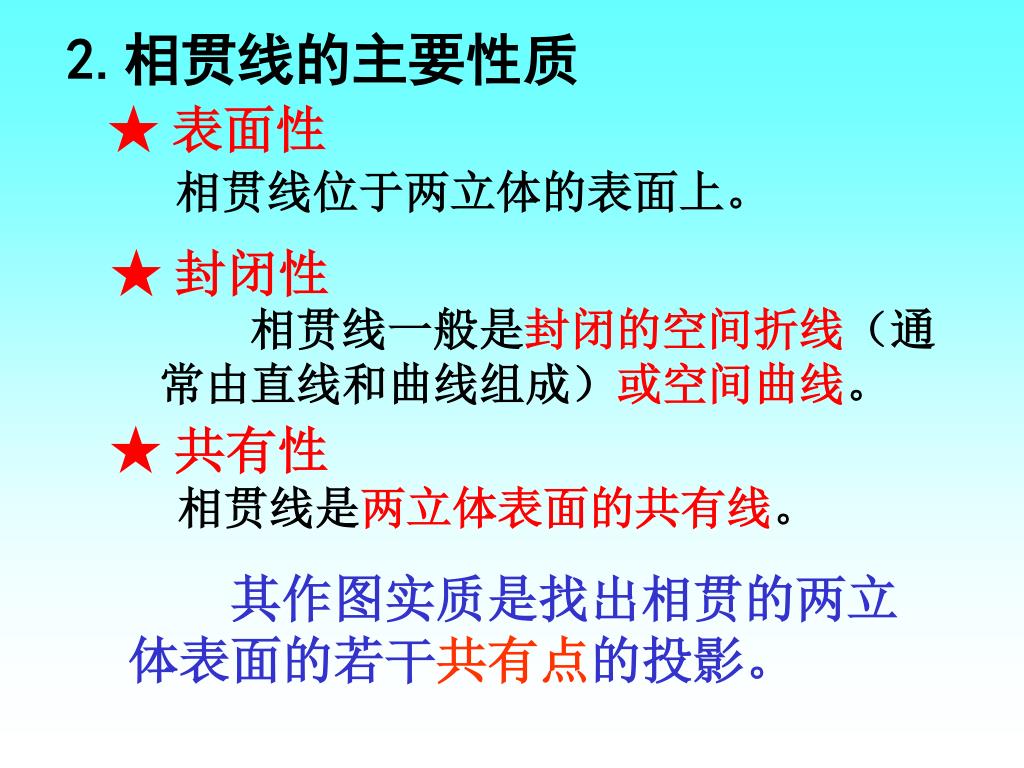 2. 相贯线的主要性质

★ 表面性

相贯线位于两立体的表面上。

★ 封闭性

相贯线一般是封闭的空间折线（通常由直线和曲线组成）或空间曲线。

★ 共有性

相贯线是两立体表面的共有线。

其作图实质是找出相贯的两立体表面的若干共有点的投影。